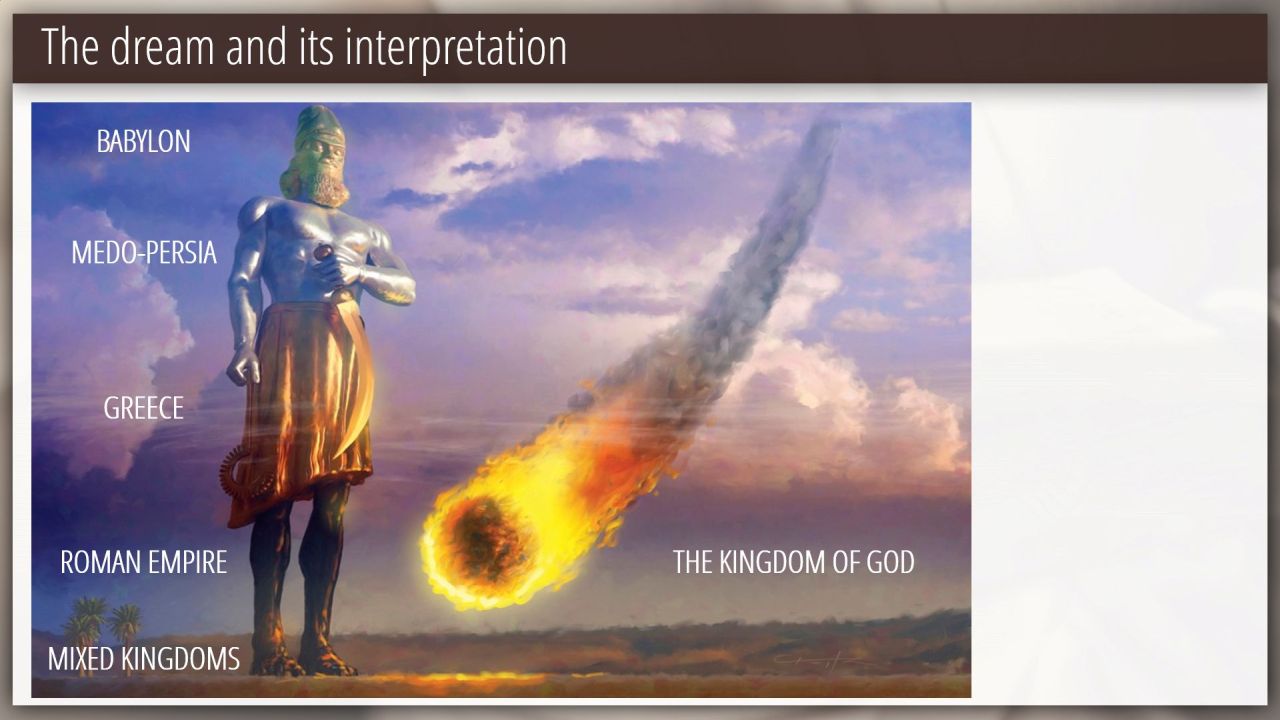 The dream and its interpretation

BABYLON

MEDO-PERSIA

GREECE

ROMAN EMPIRE

MIXED KINGDOMS

THE KINGDOM OF GOD